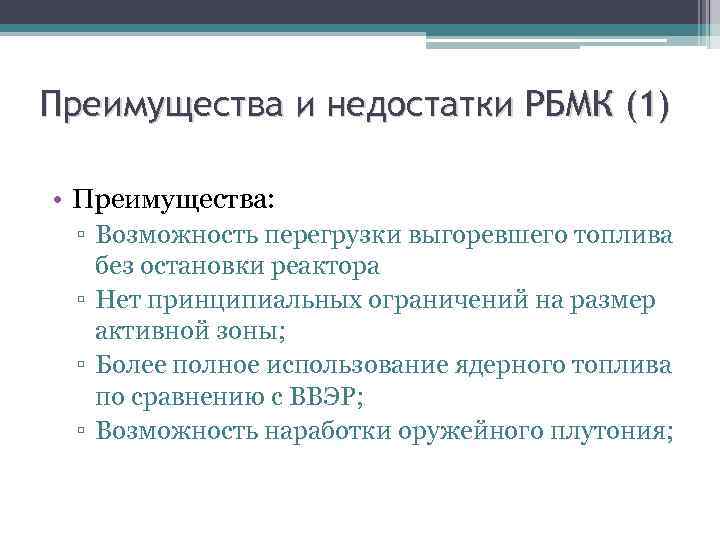 Преимущества и недостатки РБМК (1)

• Преимущества:
 ▫ Возможность перегрузки выгоревшего топлива без остановки реактора
 ▫ Нет принципиальных ограничений на размер активной зоны;
 ▫ Более полное использование ядерного топлива по сравнению с ВВЭР;
 ▫ Возможность наработки оружейного плутония;